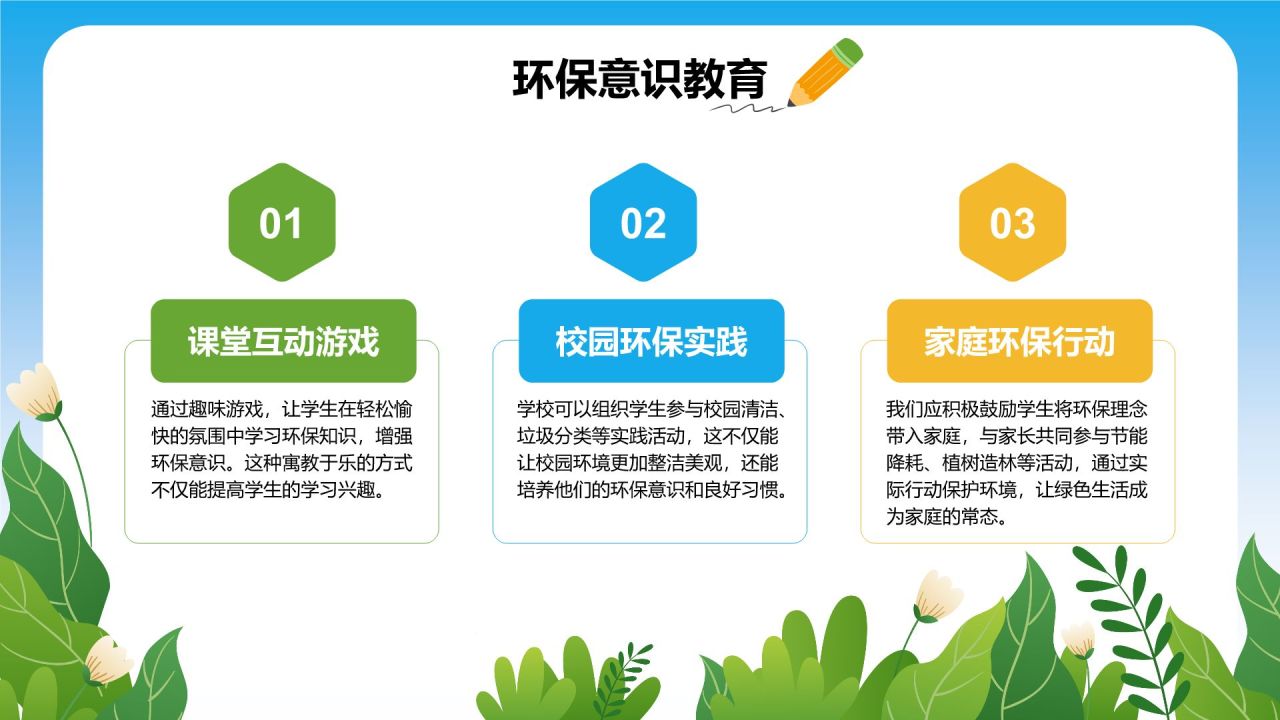 环保意识教育

01

课堂互动游戏

通过趣味游戏，让学生在轻松愉快的氛围中学习环保知识，增强环保意识。这种寓教于乐的方式不仅能提高学生的学习兴趣。

02

校园环保实践

学校可以组织学生参与校园清洁、垃圾分类等实践活动，这不仅能让校园环境更加整洁美观，还能培养他们的环保意识和良好习惯。

03

家庭环保行动

我们应积极鼓励学生将环保理念带入家庭，与家长共同参与节能降耗、植树造林等活动，通过实际行动保护环境，让绿色生活成为家庭的常态。